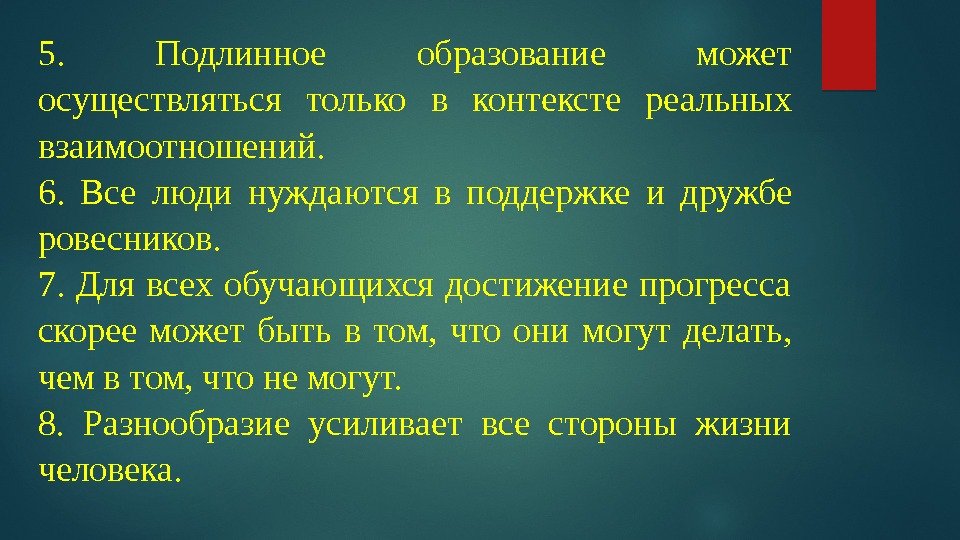 5. Подлинное образование может осуществляться только в контексте реальных взаимоотношений.
6. Все люди нуждаются в поддержке и дружбе ровесников.
7. Для всех обучающихся достижение прогресса скорее может быть в том, что они могут делать, чем в том, что не могут.
8. Разнообразие усиливает все стороны жизни человека.